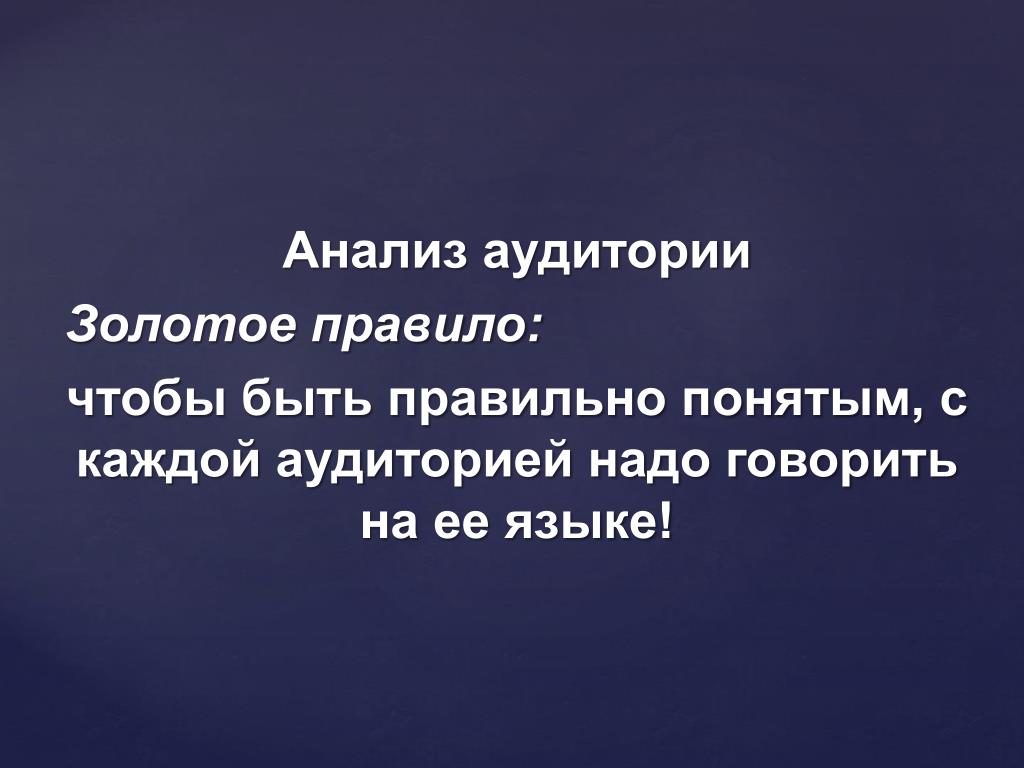 Анализ аудитории

Золотое правило:

чтобы быть правильно понятым, с каждой аудиторией надо говорить на ее языке!